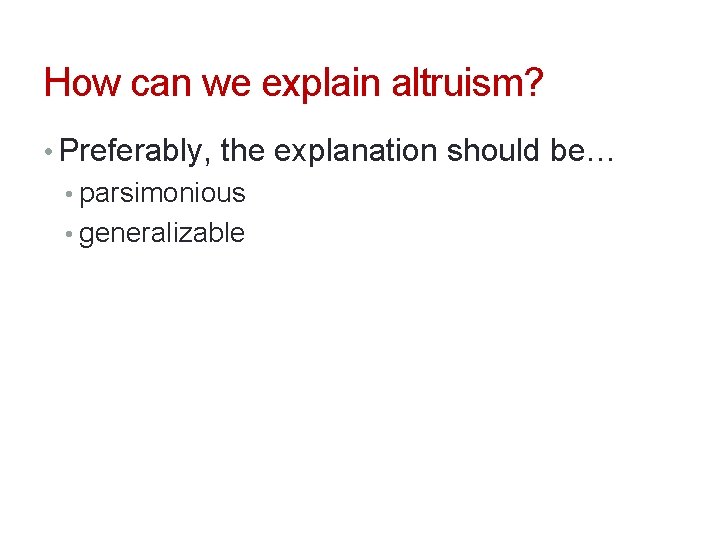 How can we explain altruism?

• Preferably, the explanation should be…
  • parsimonious
  • generalizable